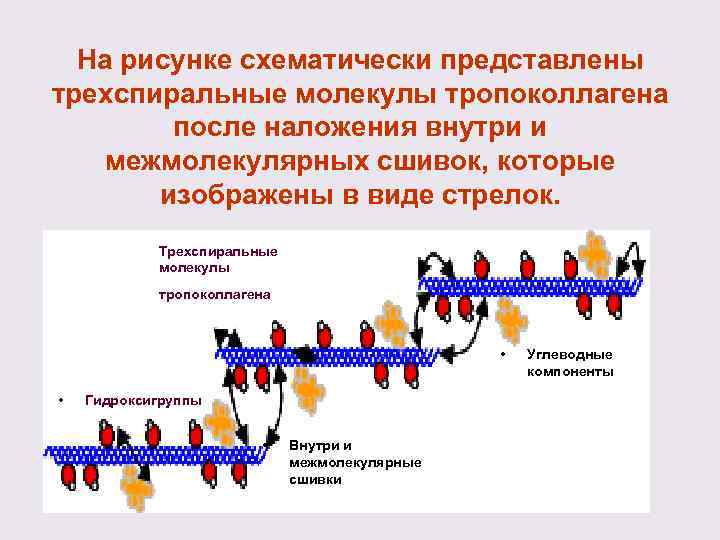 На рисунке схематически представлены трехспиральные молекулы тропоколлагена после наложения внутри и межмолекулярных сшивок, которые изображены в виде стрелок.

Трехспиральные молекулы

тропоколлагена

• Углеводные компоненты

• Гидроксигруппы

Внутри и межмолекулярные сшивки